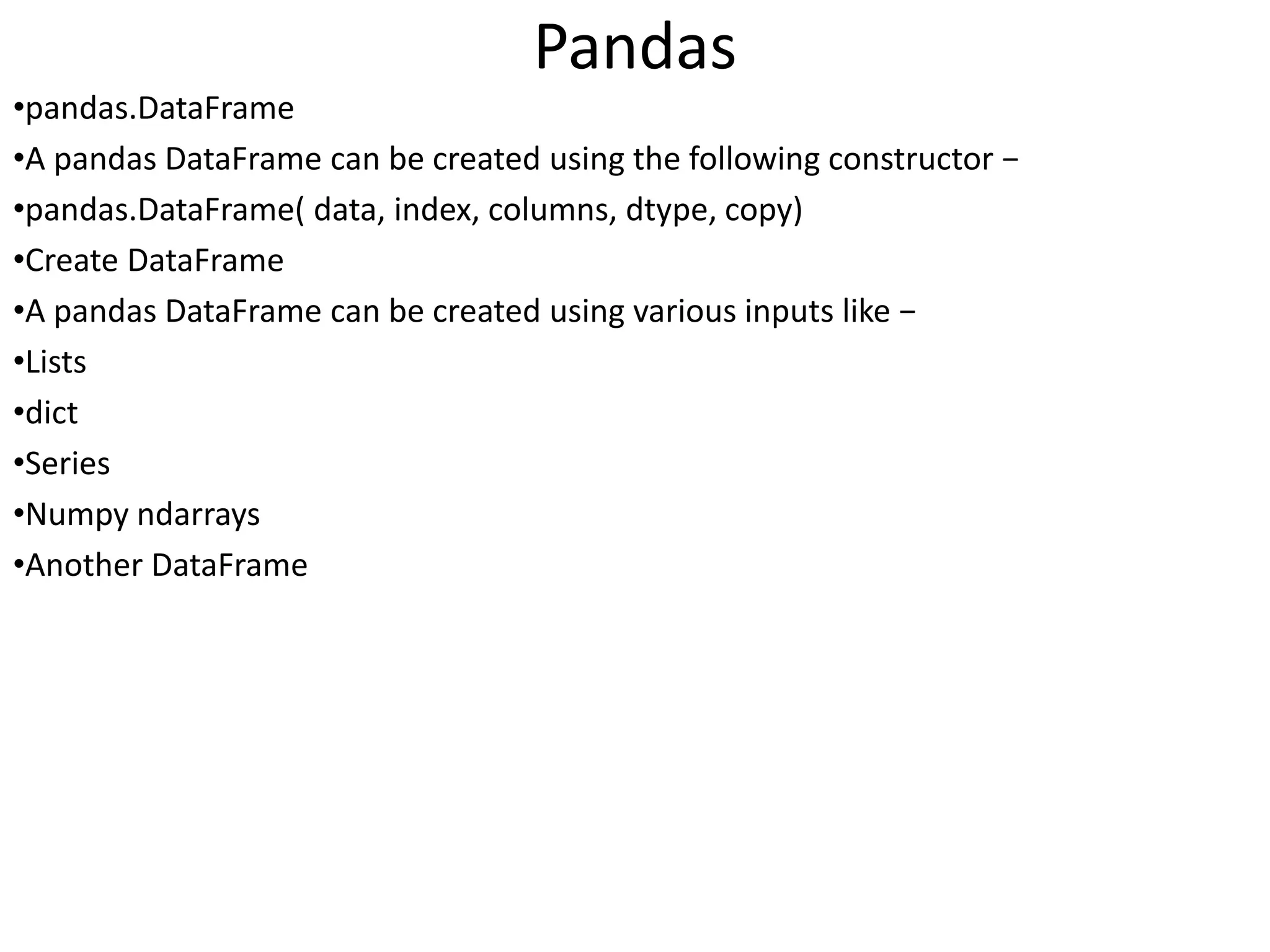 Pandas

•pandas.DataFrame

•A pandas DataFrame can be created using the following constructor −

•pandas.DataFrame( data, index, columns, dtype, copy)

•Create DataFrame

•A pandas DataFrame can be created using various inputs like −

•Lists

•dict

•Series

•Numpy ndarrays

•Another DataFrame